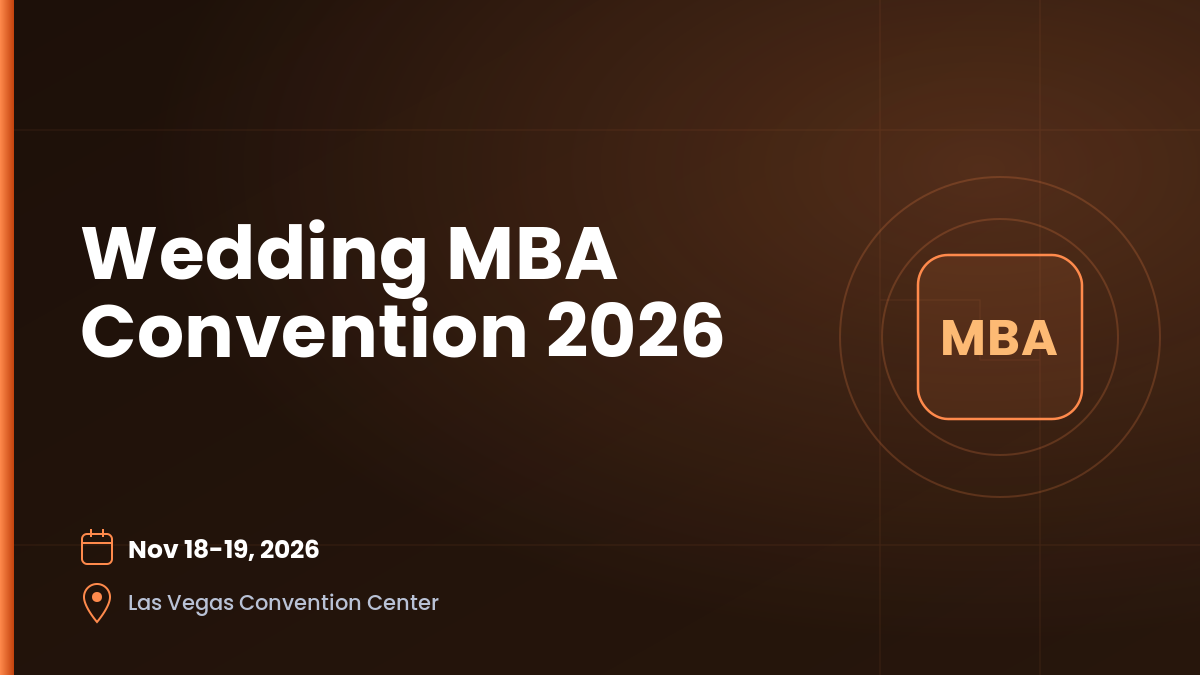 Wedding MBA Convention 2026

MBA

Nov 18-19, 2026

Las Vegas Convention Center